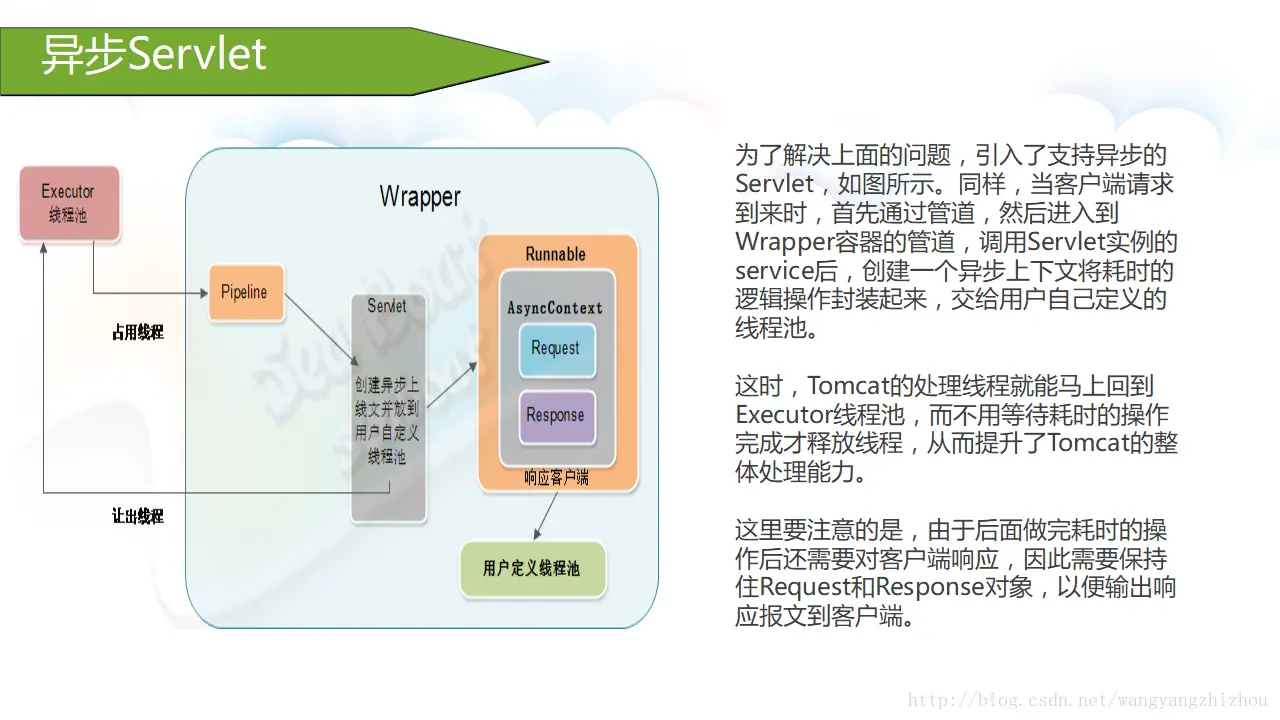 异步Servlet

Executor
线程池

Wrapper

Pipeline

占用线程

Servlet

创建异步上线文并放到用户自定义线程池

Runnable

AsyncContext

Request

Response

响应客户端

让出线程

用户定义线程池

为了解决上面的问题，引入了支持异步的Servlet，如图所示。同样，当客户端请求到来时，首先通过管道，然后进入到Wrapper容器的管道，调用Servlet实例的service后，创建一个异步上下文将耗时的逻辑操作封装起来，交给用户自己定义的线程池。

这时，Tomcat的处理线程就能马上回到Executor线程池，而不用等待耗时的操作完成才释放线程，从而提升了Tomcat的整体处理能力。

这里要注意的是，由于后面做完耗时的操作后还需要对客户端响应，因此需要保持住Request和Response对象，以便输出响应报文到客户端。

http://blog.csdn.net/wangyangzhizhou